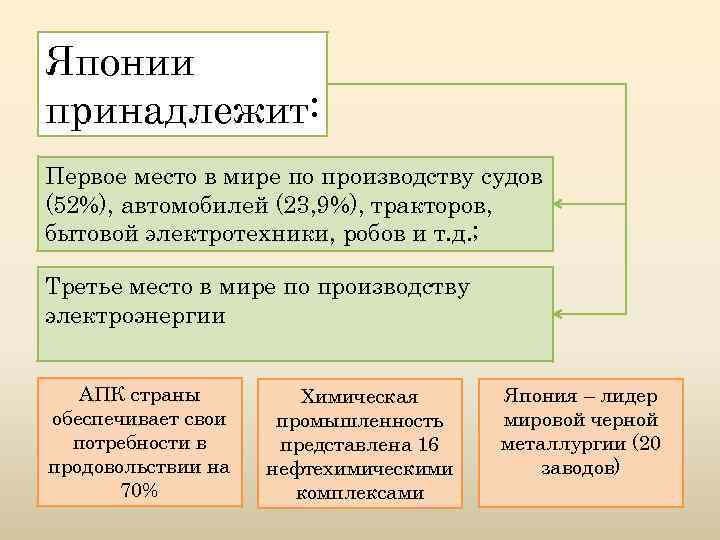 Японии принадлежит:

Первое место в мире по производству судов (52%), автомобилей (23,9%), тракторов, бытовой электротехники, робов и т.д.;

Третье место в мире по производству электроэнергии

АПК страны обеспечивает свои потребности в продовольствии на 70%

Химическая промышленность представлена 16 нефтехимическими комплексами

Япония – лидер мировой черной металлургии (20 заводов)